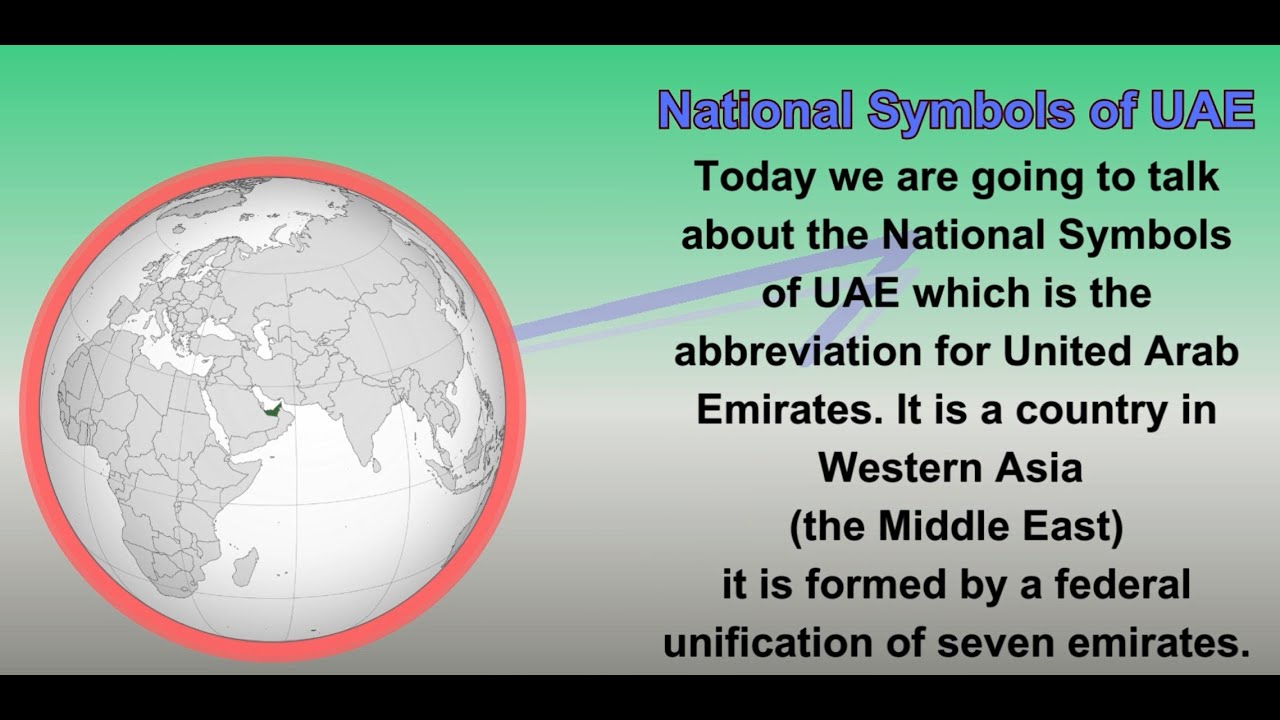 National Symbols of UAE

Today we are going to talk about the National Symbols of UAE which is the abbreviation for United Arab Emirates. It is a country in Western Asia (the Middle East) it is formed by a federal unification of seven emirates.